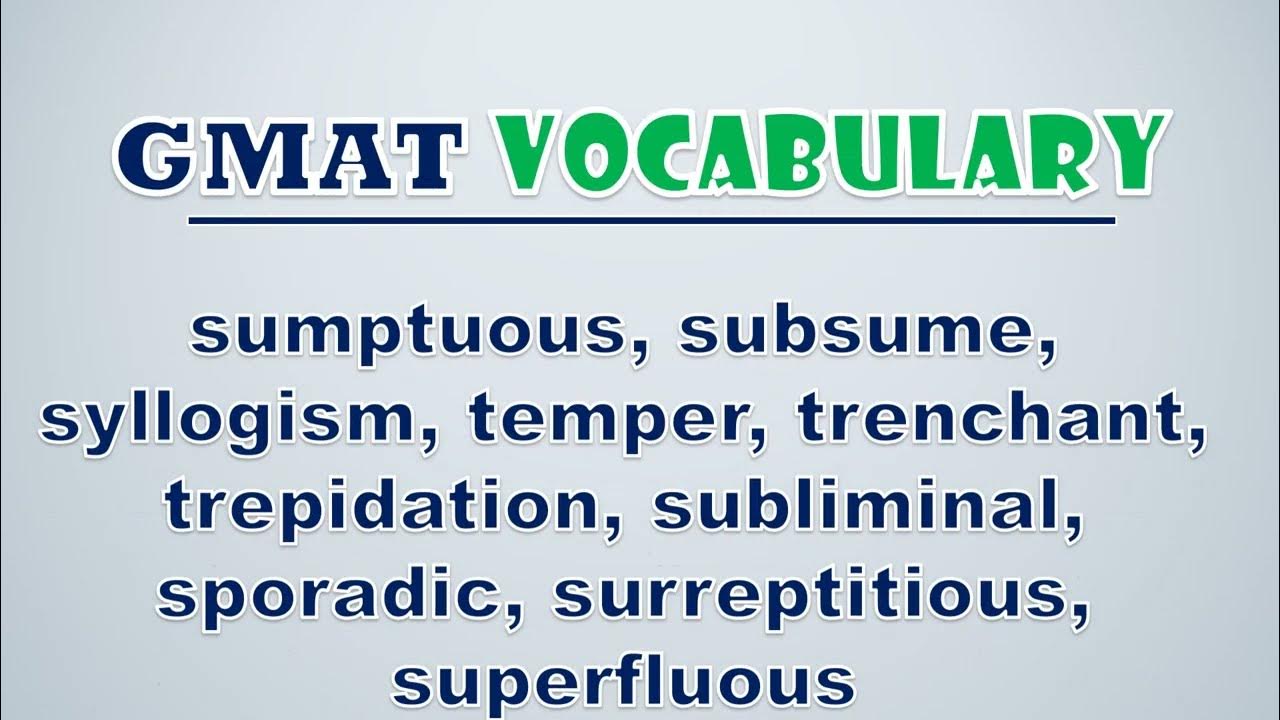 GMAT VOCABULARY

sumptuous, subsume, syllogism, temper, trenchant, trepidation, subliminal, sporadic, surreptitious, superfluous